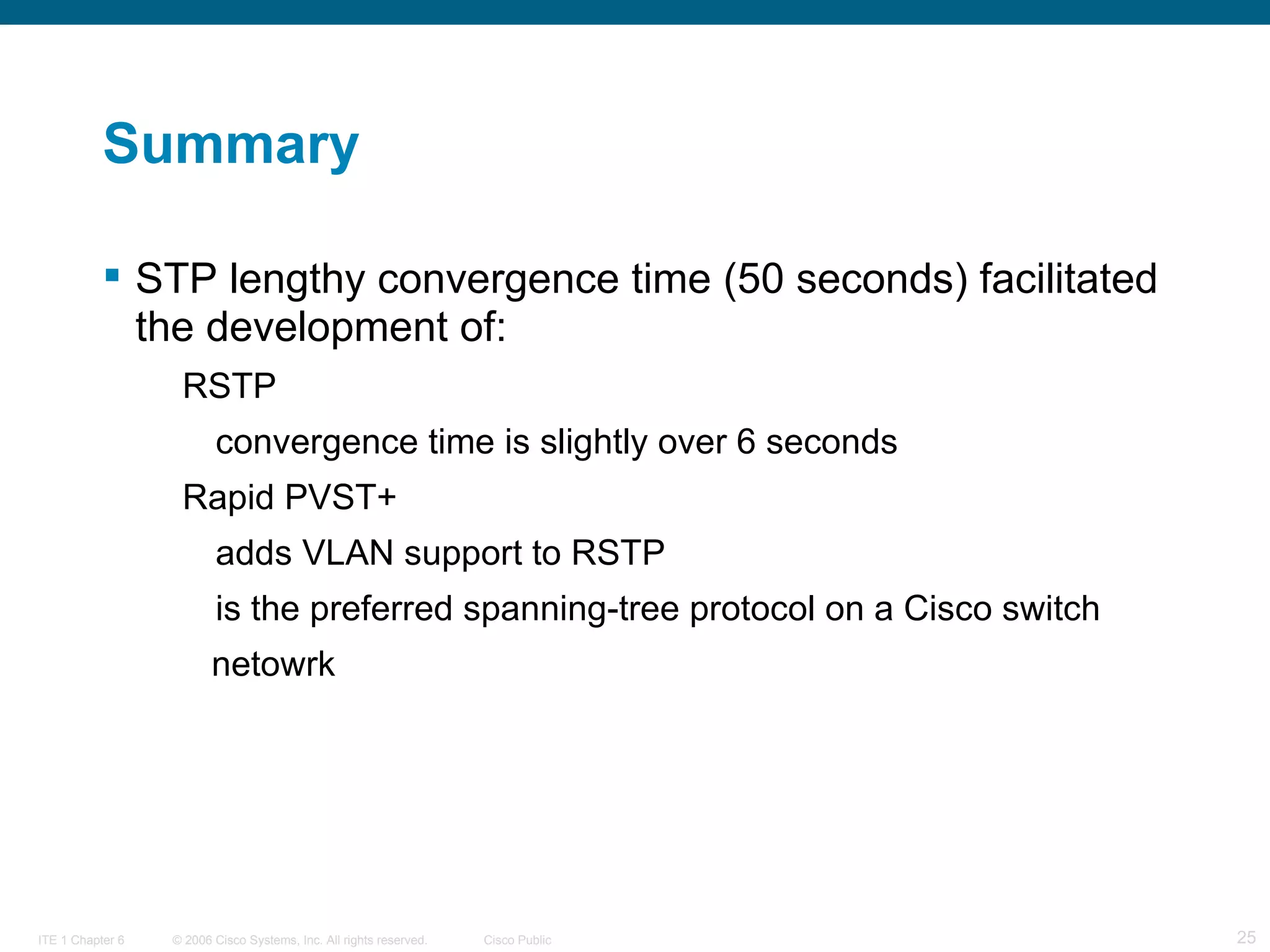 Summary

▪ STP lengthy convergence time (50 seconds) facilitated the development of:

RSTP

convergence time is slightly over 6 seconds

Rapid PVST+

adds VLAN support to RSTP

is the preferred spanning-tree protocol on a Cisco switch netowrk

ITE 1 Chapter 6 © 2006 Cisco Systems, Inc. All rights reserved. Cisco Public 25